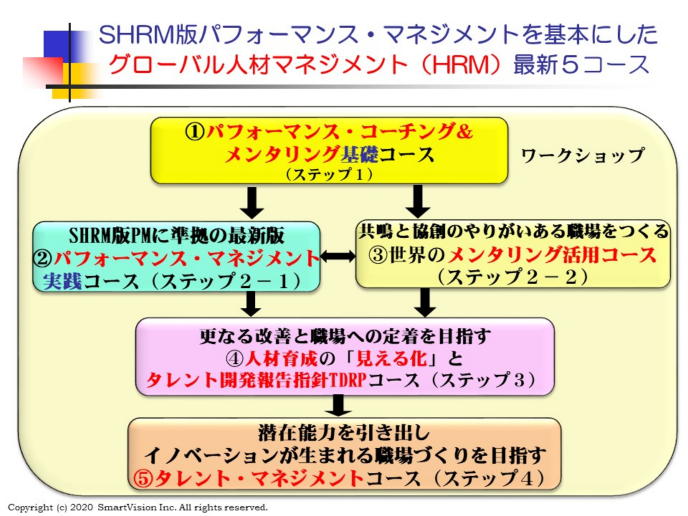 SHRM版パフォーマンス・マネジメントを基本にした
グローバル人材マネジメント（HRM）最新５コース

①パフォーマンス・コーチング＆
メンタリング基礎コース
（ステップ１）

ワークショップ

SHRM版PMに準拠の最新版
②パフォーマンス・マネジメント
実践コース（ステップ２－１）

共鳴と協創のやりがいある職場をつくる
③世界のメンタリング活用コース
（ステップ２－２）

更なる改善と職場への定着を目指す
④人材育成の「見える化」と
タレント開発報告指針TDRPコース（ステップ３）

潜在能力を引き出し
イノベーションが生まれる職場づくりを目指す
⑤タレント・マネジメントコース（ステップ４）

Copyright (c) 2020 SmartVision Inc. All rights reserved.